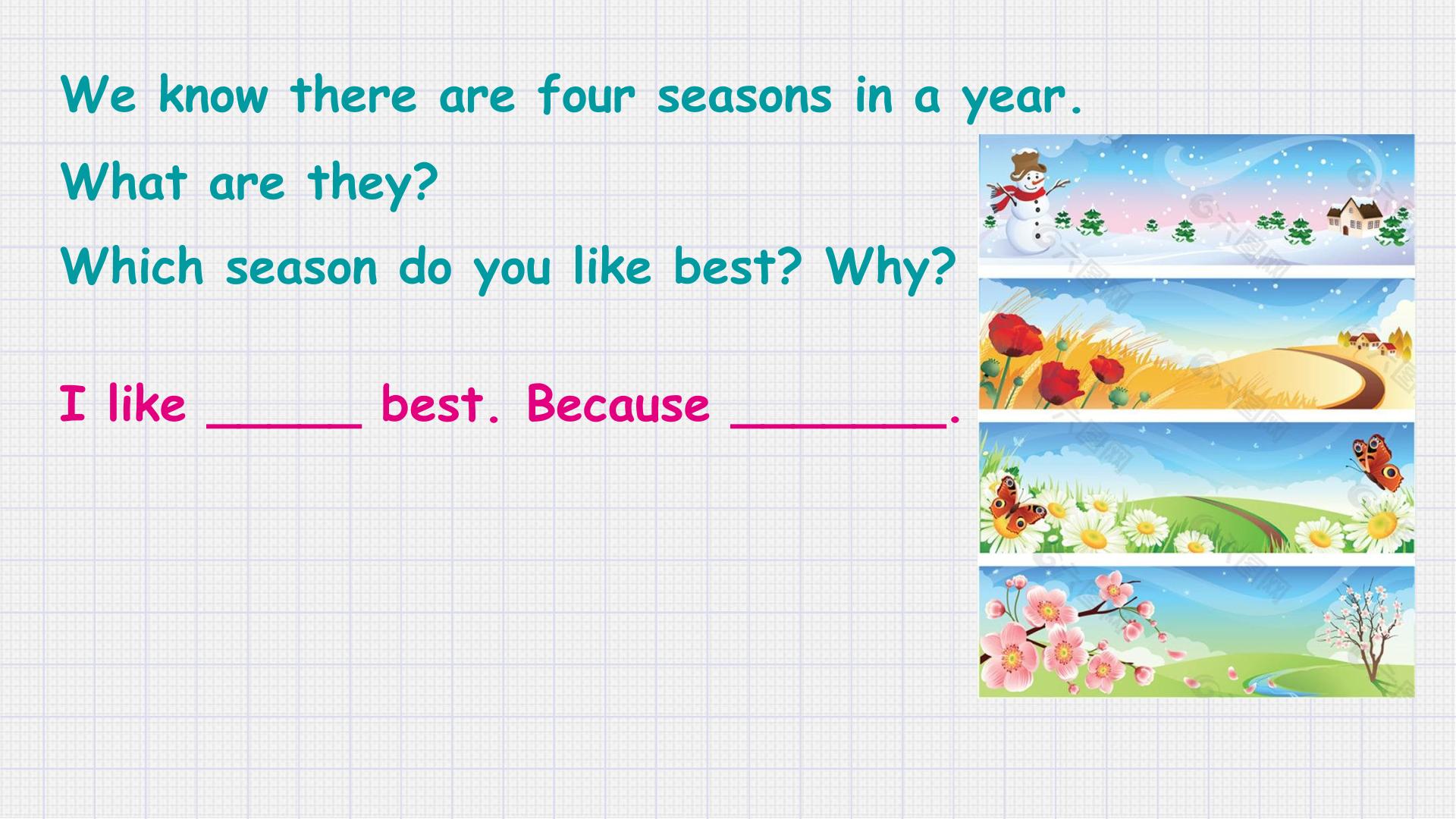 We know there are four seasons in a year.

What are they?

Which season do you like best? Why?

I like ______ best. Because ________.